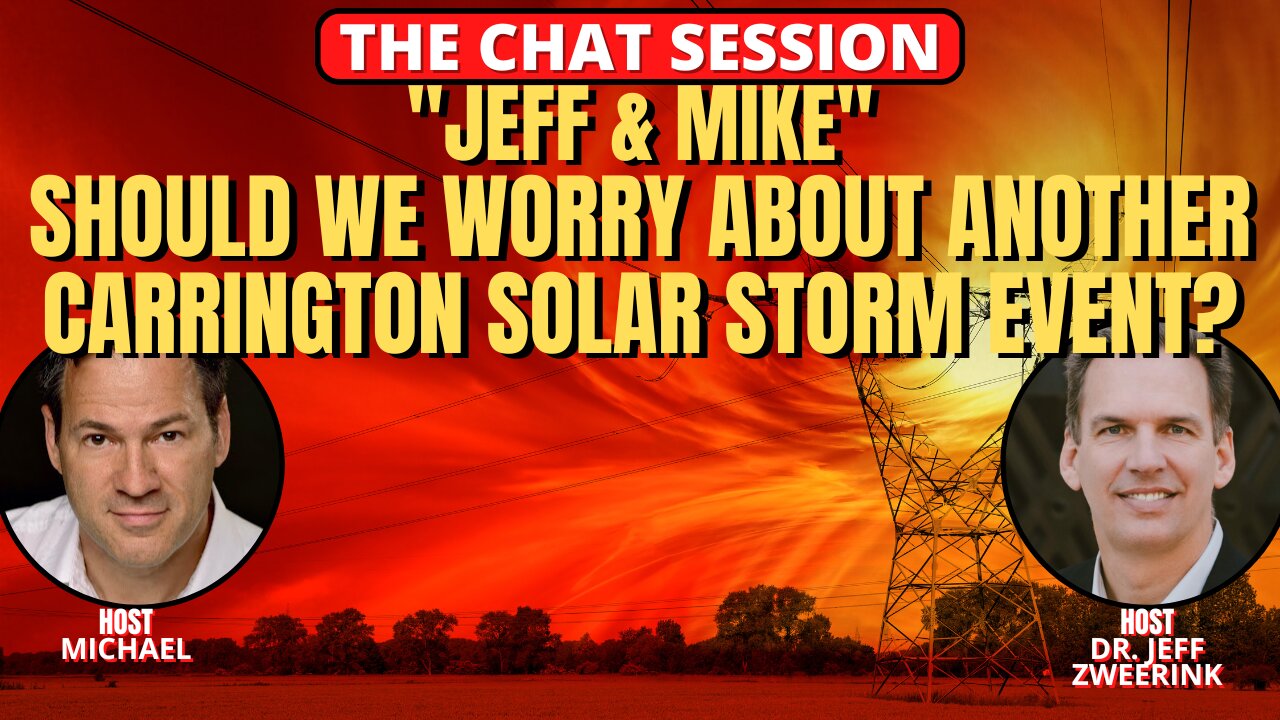 THE CHAT SESSION

"JEFF & MIKE"
SHOULD WE WORRY ABOUT ANOTHER CARRINGTON SOLAR STORM EVENT?

HOST
MICHAEL

HOST
DR. JEFF
ZWEERINK